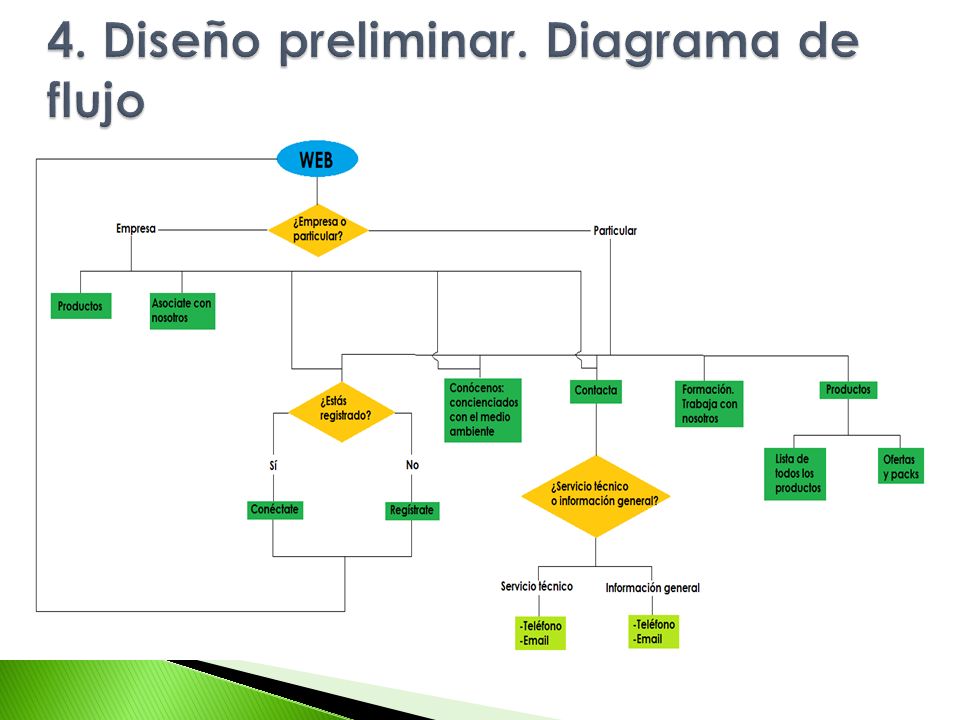 4. Diseño preliminar. Diagrama de flujo

WEB

¿Empresa o particular?

Empresa

Particular

Productos

Asociate con nosotros

¿Estás registrado?

Sí

No

Conéctate

Regístrate

Conócenos: concienciados con el medio ambiente

Contacta

Formación. Trabaja con nosotros

Productos

Lista de todos los productos

Ofertas y packs

¿Servicio técnico o información general?

Servicio técnico

Información general

-Teléfono
-Email

-Teléfono
-Email